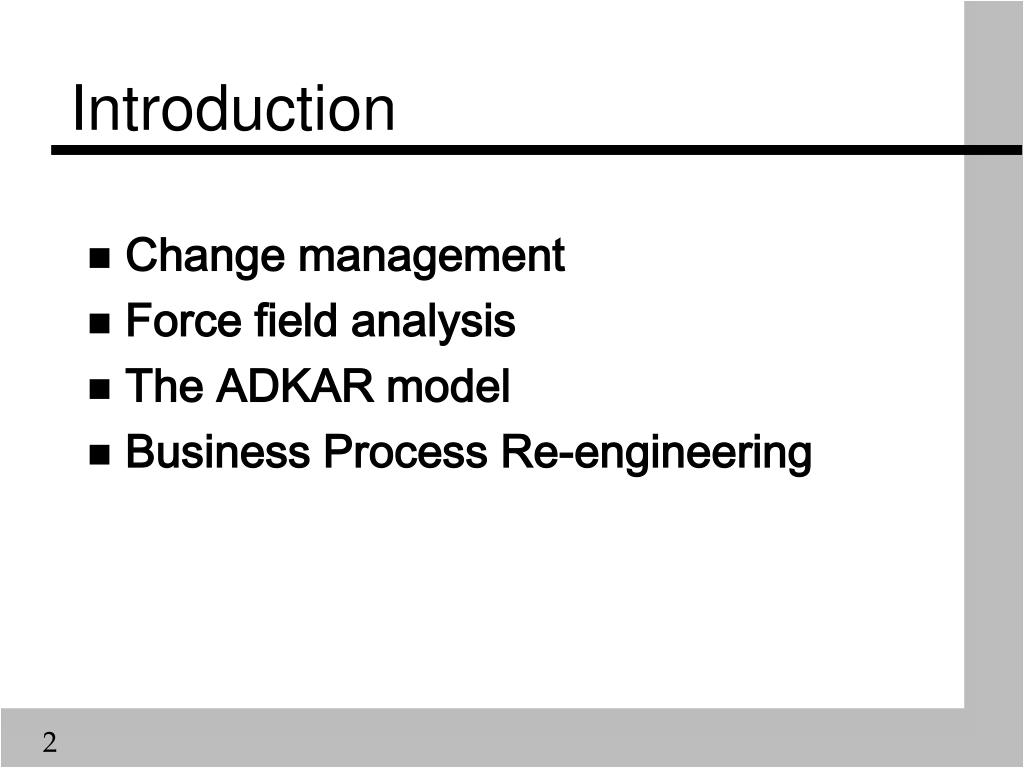 Introduction

- Change management
- Force field analysis
- The ADKAR model
- Business Process Re-engineering

2